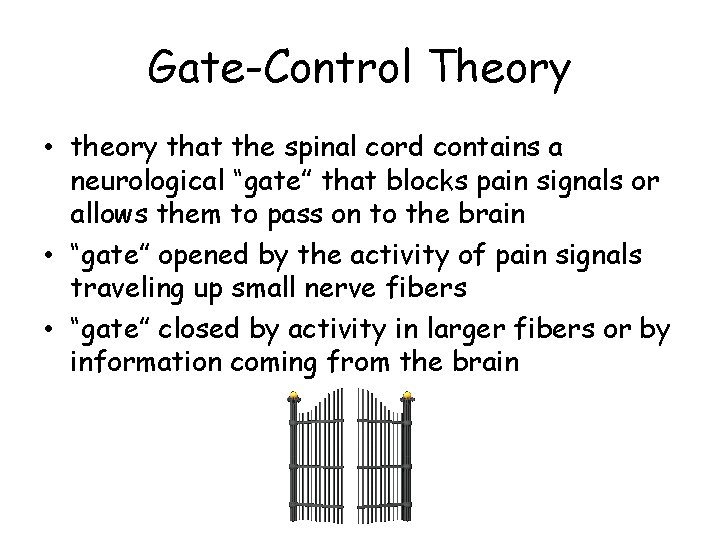 Gate-Control Theory

• theory that the spinal cord contains a neurological “gate” that blocks pain signals or allows them to pass on to the brain
• “gate” opened by the activity of pain signals traveling up small nerve fibers
• “gate” closed by activity in larger fibers or by information coming from the brain